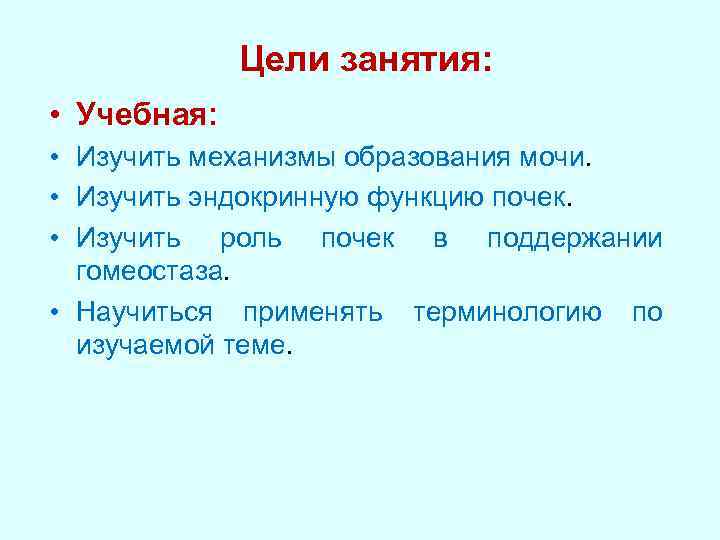 Цели занятия:

• Учебная:
• Изучить механизмы образования мочи.
• Изучить эндокринную функцию почек.
• Изучить роль почек в поддержании гомеостаза.
• Научиться применять терминологию по изучаемой теме.